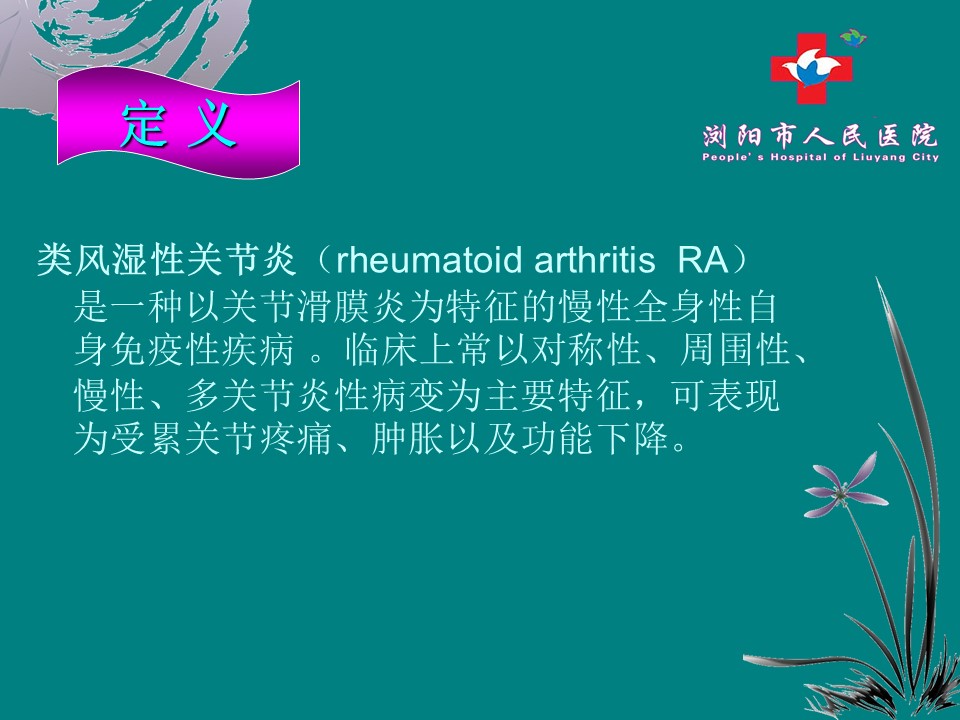 定 义

浏阳市人民医院
People's Hospital of Liuyang City

类风湿性关节炎（rheumatoid arthritis RA）是一种以关节滑膜炎为特征的慢性全身性自身免疫性疾病 。临床上常以对称性、周围性、慢性、多关节炎性病变为主要特征，可表现为受累关节疼痛、肿胀以及功能下降。